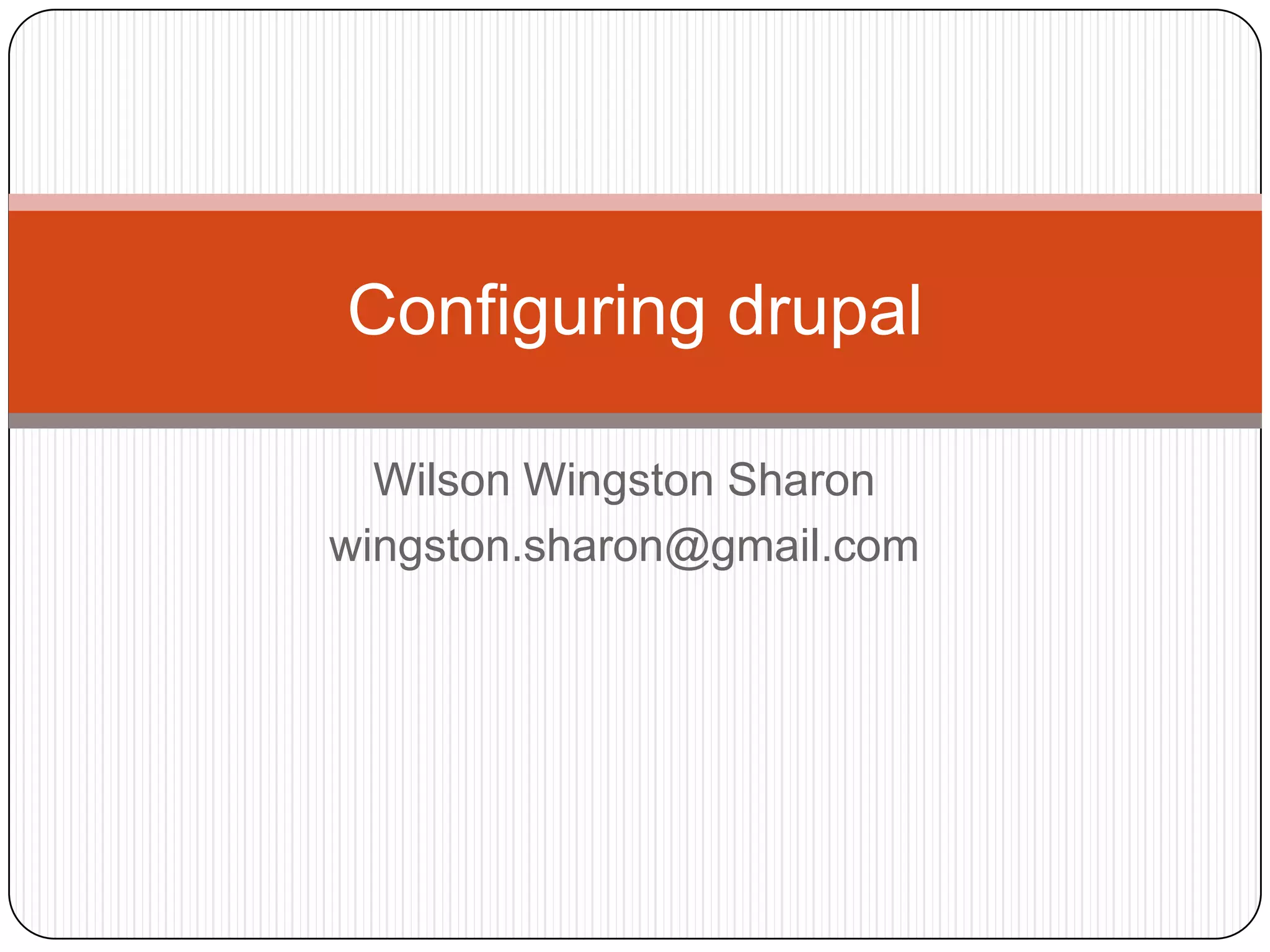 Configuring drupal

Wilson Wingston Sharon
wingston.sharon@gmail.com